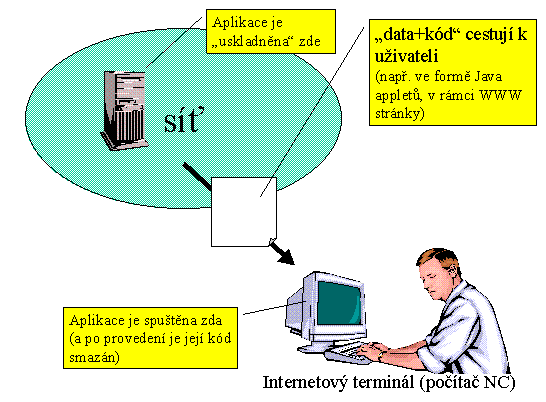 Aplikace je „uskladněna“ zde

„data+kód“ cestují k uživateli
(např. ve formě Java appletů, v rámci WWW stránky)

síť

Aplikace je spuštěna zda (a po provedení je její kód smazán)

Internetový terminál (počítač NC)